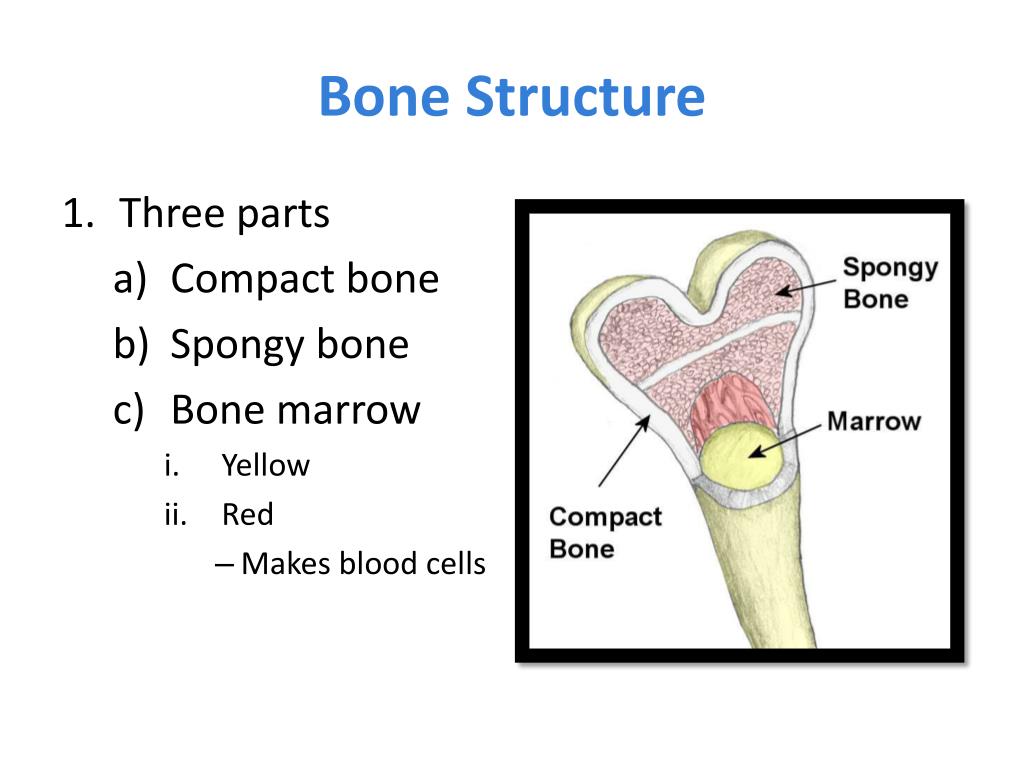 Bone Structure

1. Three parts
a) Compact bone
b) Spongy bone
c) Bone marrow
i. Yellow
ii. Red
– Makes blood cells

Spongy Bone

Marrow

Compact Bone